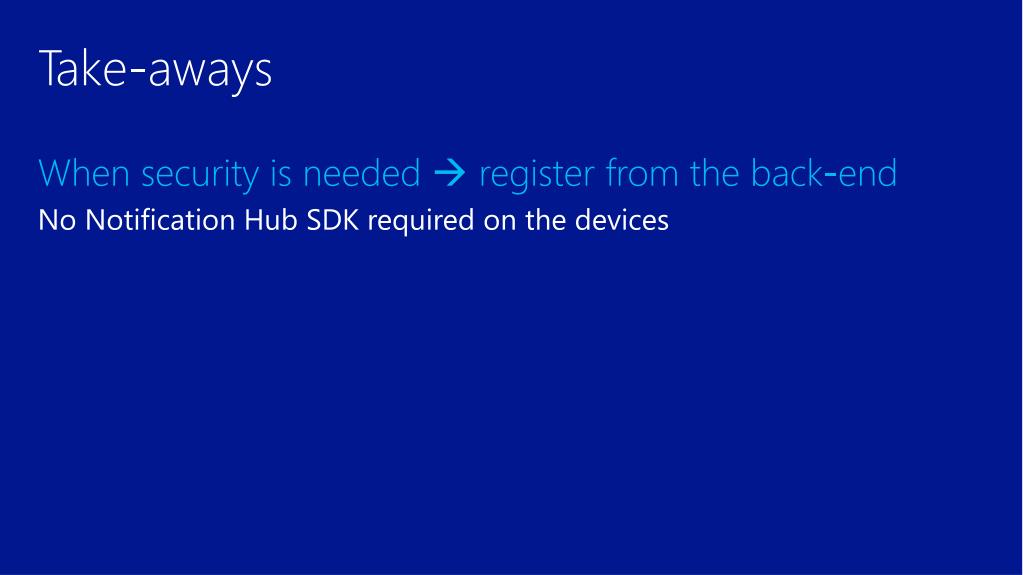 Take-aways

When security is needed → register from the back-end

No Notification Hub SDK required on the devices